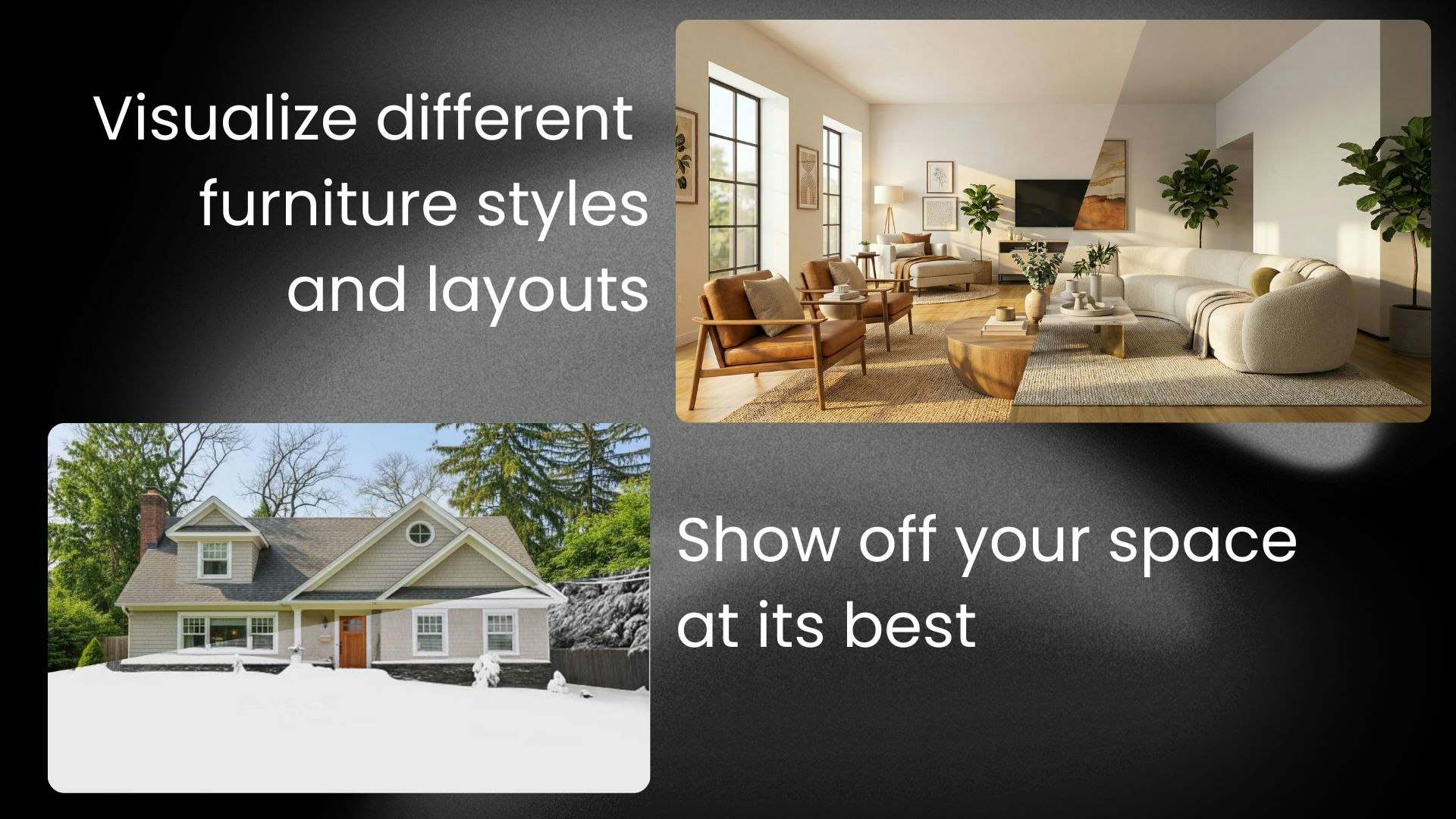 Visualize different furniture styles and layouts

Show off your space at its best